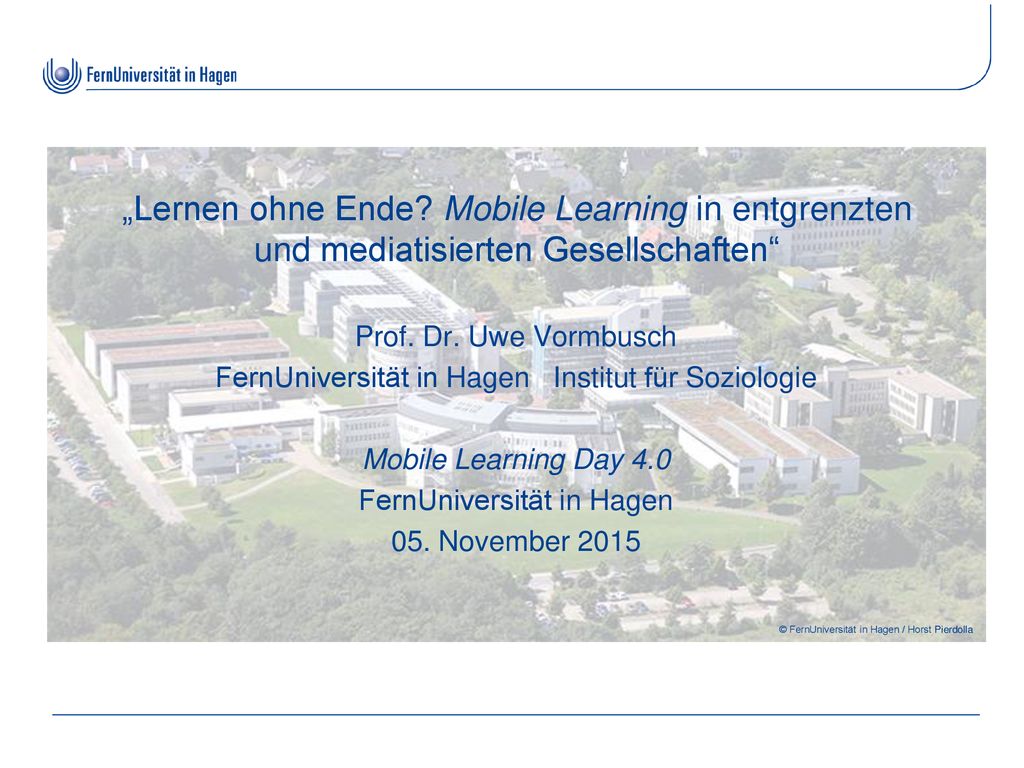 FernUniversität in Hagen

„Lernen ohne Ende? Mobile Learning in entgrenzten und mediatisierten Gesellschaften“

Prof. Dr. Uwe Vormbusch
FernUniversität in Hagen Institut für Soziologie

Mobile Learning Day 4.0
FernUniversität in Hagen
05. November 2015

© FernUniversität in Hagen / Horst Pierdolla